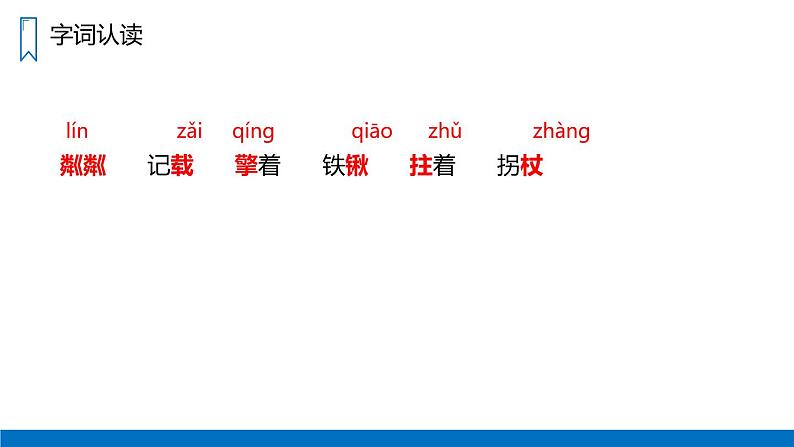 字词认读

lín zǎi qíng qiāo zhǔ zhàng
粼粼 记载 擎着 铁锹 拄着 拐杖